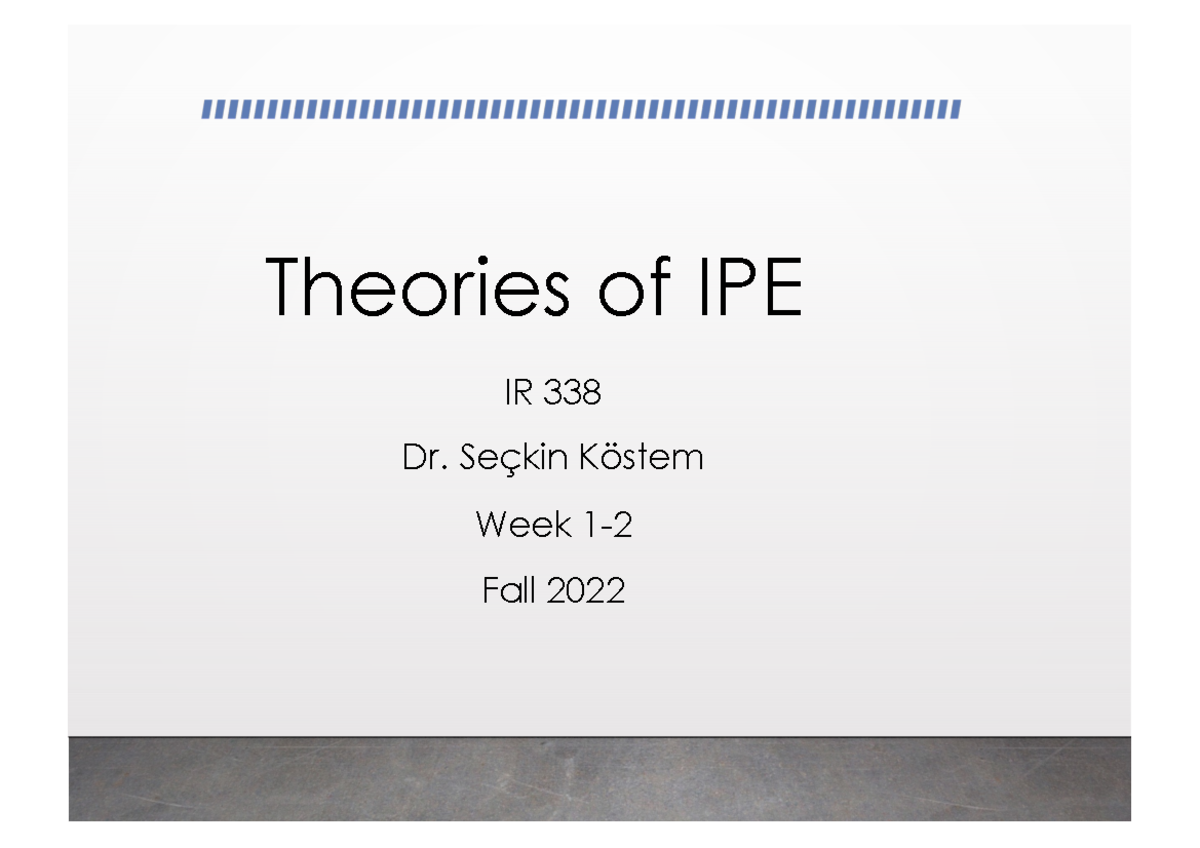 Theories of IPE

IR 338

Dr. Seçkin Köstem

Week 1-2

Fall 2022